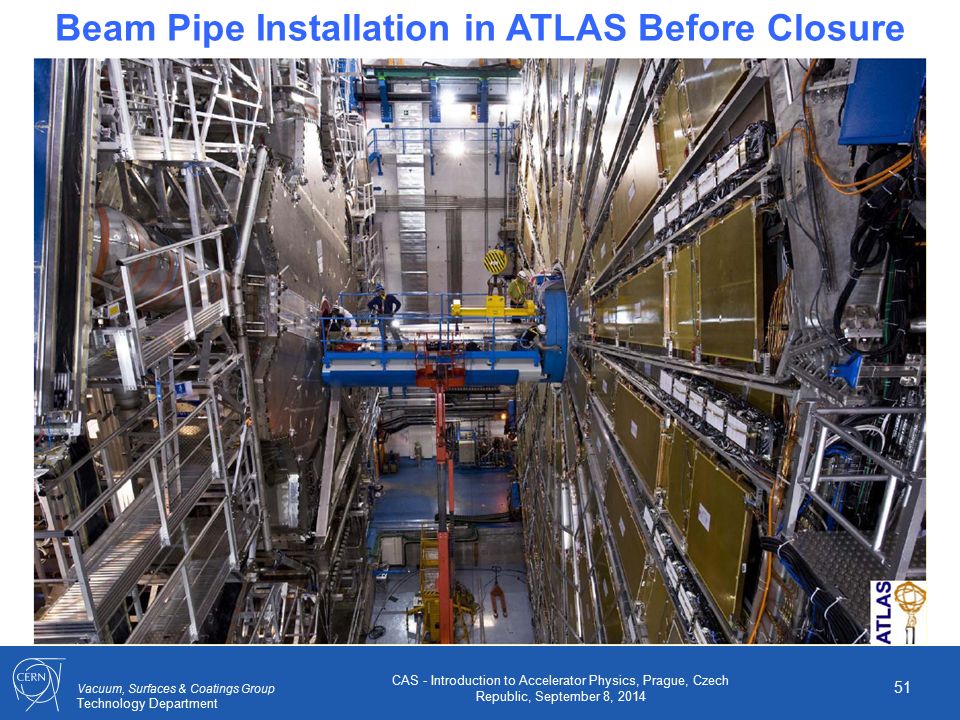 Beam Pipe Installation in ATLAS Before Closure

ATLAS

CERN

Vacuum, Surfaces & Coatings Group
Technology Department

CAS - Introduction to Accelerator Physics, Prague, Czech Republic, September 8, 2014

51